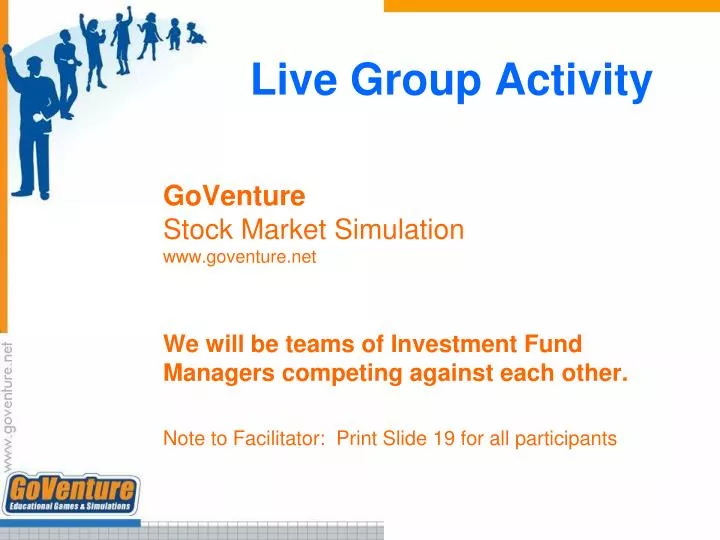 Live Group Activity

GoVenture
Stock Market Simulation
www.goventure.net

We will be teams of Investment Fund Managers competing against each other.

Note to Facilitator: Print Slide 19 for all participants

www.goventure.net

GoVenture
Educational Games & Simulations